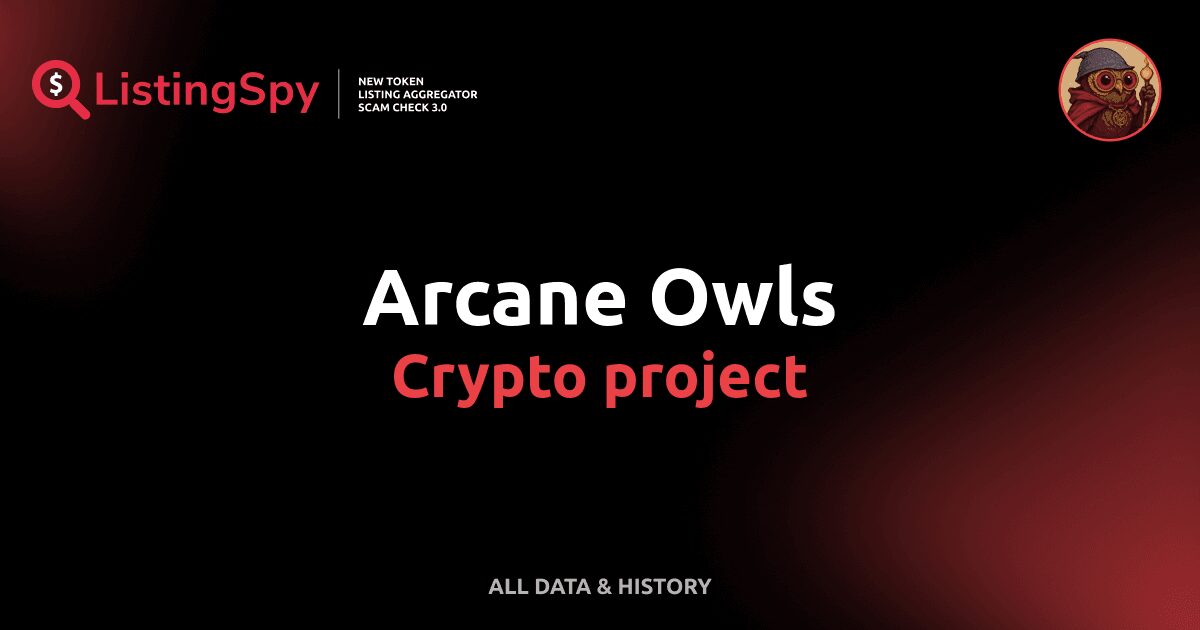 $ ListingSpy

NEW TOKEN
LISTING AGGREGATOR
SCAM CHECK 3.0

Arcane Owls
Crypto project

ALL DATA & HISTORY